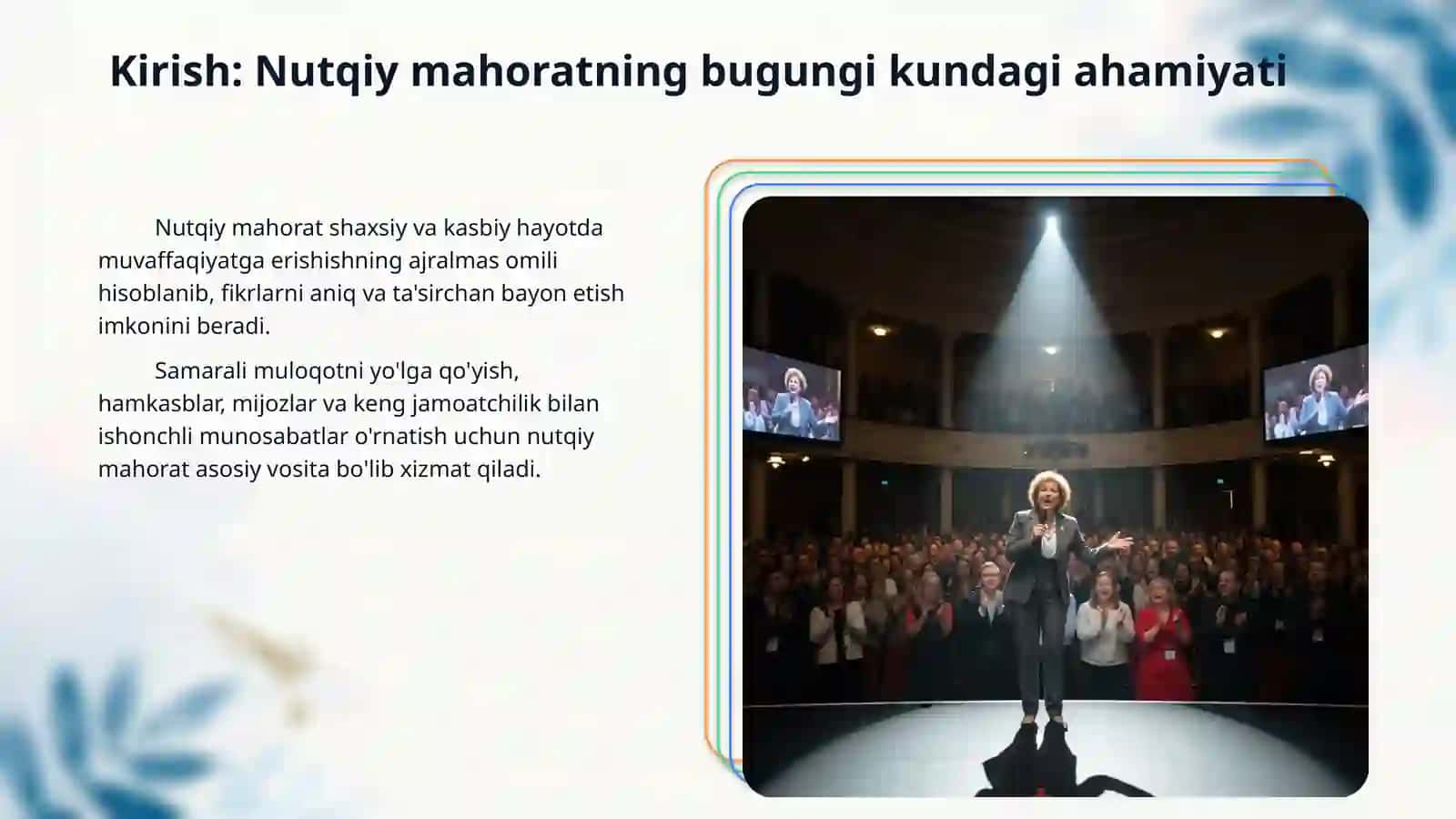 Kirish: Nutqiy mahoratning bugungi kundagi ahamiyati

Nutqiy mahorat shaxsiy va kasbiy hayotda muvaffaqiyatga erishishning ajralmas omili hisoblanib, fikrlarni aniq va ta'sirchan bayon etish imkonini beradi.

Samarali muloqotni yo'lga qo'yish, hamkasblar, mijozlar va keng jamoatchilik bilan ishonchli munosabatlar o'rnatish uchun nutqiy mahorat asosiy vosita bo'lib xizmat qiladi.